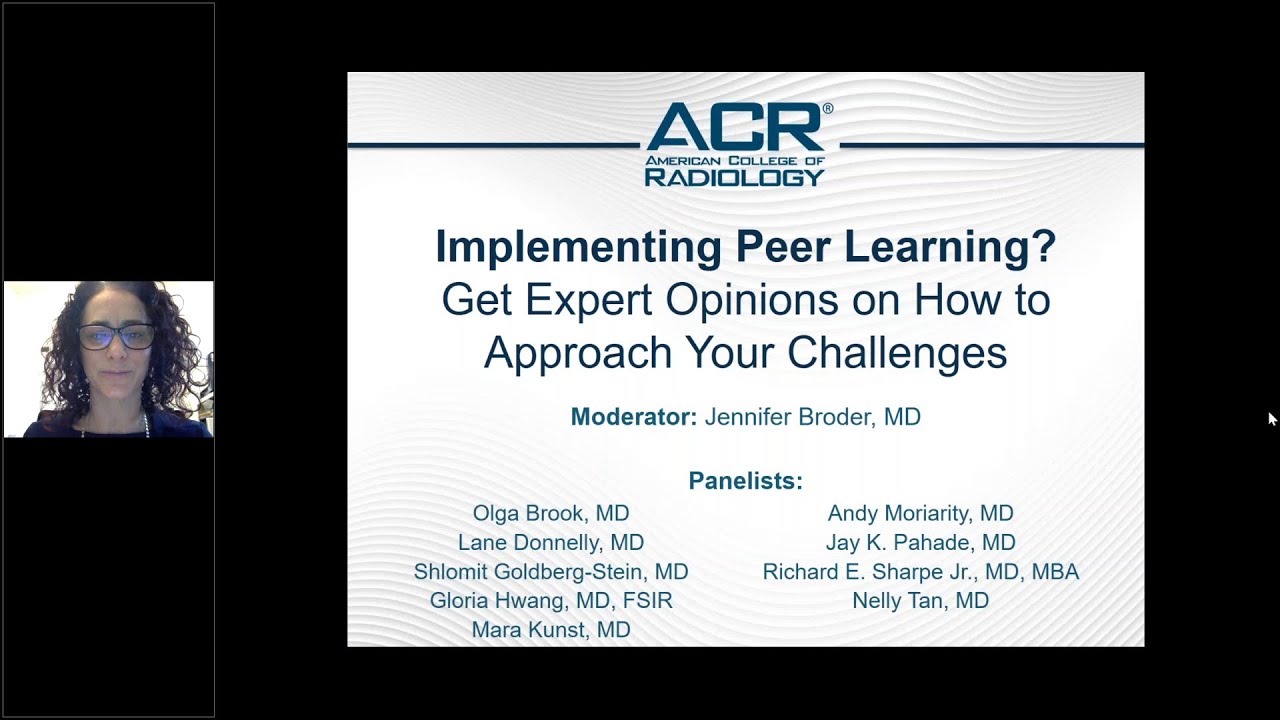 ACR®
AMERICAN COLLEGE OF
RADIOLOGY

Implementing Peer Learning?
Get Expert Opinions on How to Approach Your Challenges

Moderator: Jennifer Broder, MD

Panelists:

Olga Brook, MD
Lane Donnelly, MD
Shlomit Goldberg-Stein, MD
Gloria Hwang, MD, FSIR
Mara Kunst, MD

Andy Moriarity, MD
Jay K. Pahade, MD
Richard E. Sharpe Jr., MD, MBA
Nelly Tan, MD